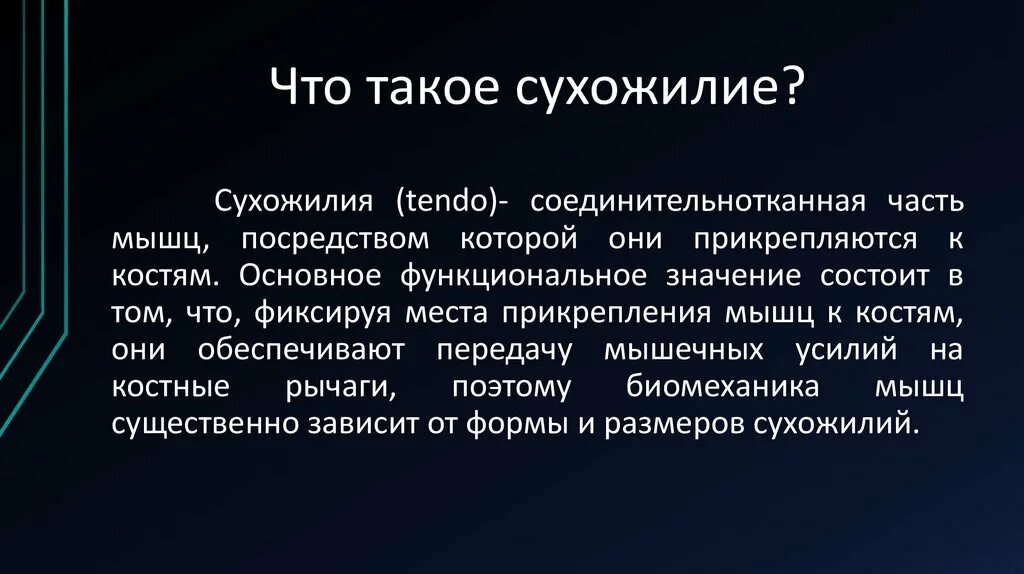 Что такое сухожилие?

Сухожилия (tendo)- соединительнотканная часть мышц, посредством которой они прикрепляются к костям. Основное функциональное значение состоит в том, что, фиксируя места прикрепления мышц к костям, они обеспечивают передачу мышечных усилий на костные рычаги, поэтому биомеханика мышц существенно зависит от формы и размеров сухожилий.